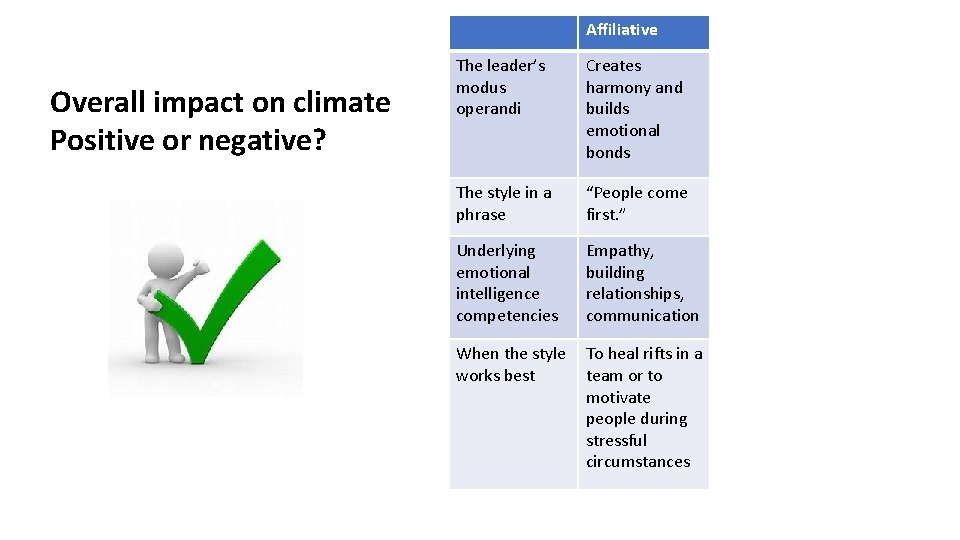 Overall impact on climate
Positive or negative?

| | Affiliative |
|---|---|
| The leader's modus operandi | Creates harmony and builds emotional bonds |
| The style in a phrase | "People come first." |
| Underlying emotional intelligence competencies | Empathy, building relationships, communication |
| When the style works best | To heal rifts in a team or to motivate people during stressful circumstances |